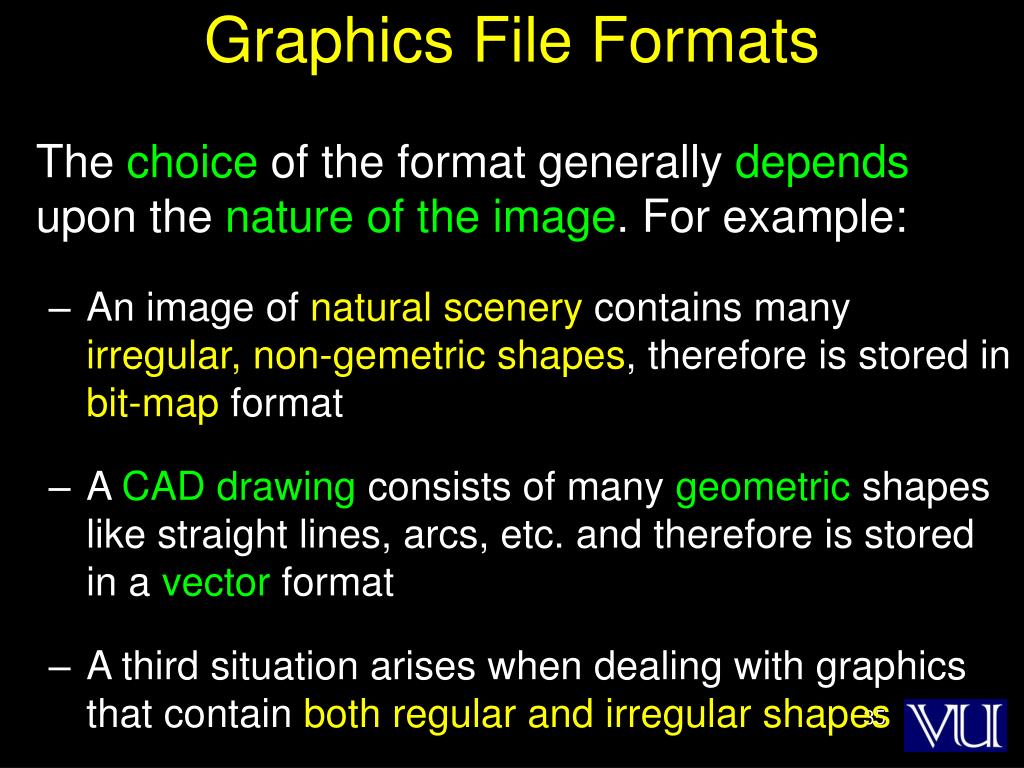 Graphics File Formats

The choice of the format generally depends upon the nature of the image. For example:

– An image of natural scenery contains many irregular, non-gemetric shapes, therefore is stored in bit-map format

– A CAD drawing consists of many geometric shapes like straight lines, arcs, etc. and therefore is stored in a vector format

– A third situation arises when dealing with graphics that contain both regular and irregular shapes

35

VU